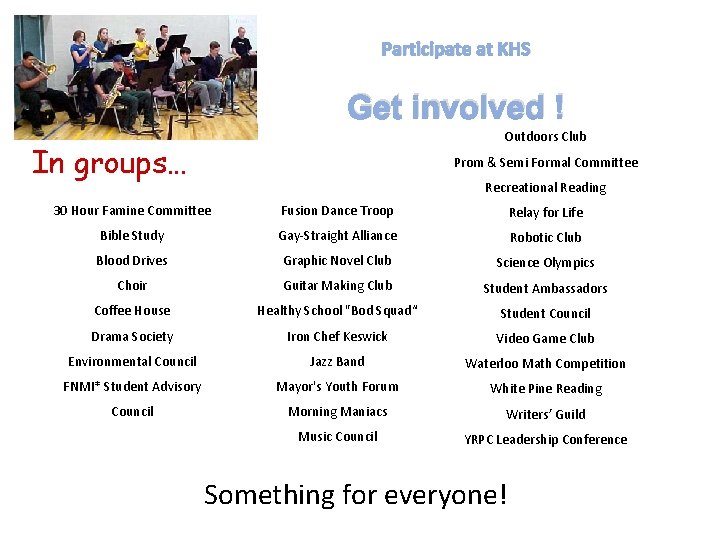 Participate at KHS

Get involved !

In groups…

30 Hour Famine Committee
Bible Study
Blood Drives
Choir
Coffee House
Drama Society
Environmental Council
FNMI* Student Advisory Council

Fusion Dance Troop
Gay-Straight Alliance
Graphic Novel Club
Guitar Making Club
Healthy School "Bod Squad"
Iron Chef Keswick
Jazz Band
Mayor's Youth Forum
Morning Maniacs
Music Council

Outdoors Club
Prom & Semi Formal Committee
Recreational Reading
Relay for Life
Robotic Club
Science Olympics
Student Ambassadors
Student Council
Video Game Club
Waterloo Math Competition
White Pine Reading
Writers' Guild
YRPC Leadership Conference

Something for everyone!